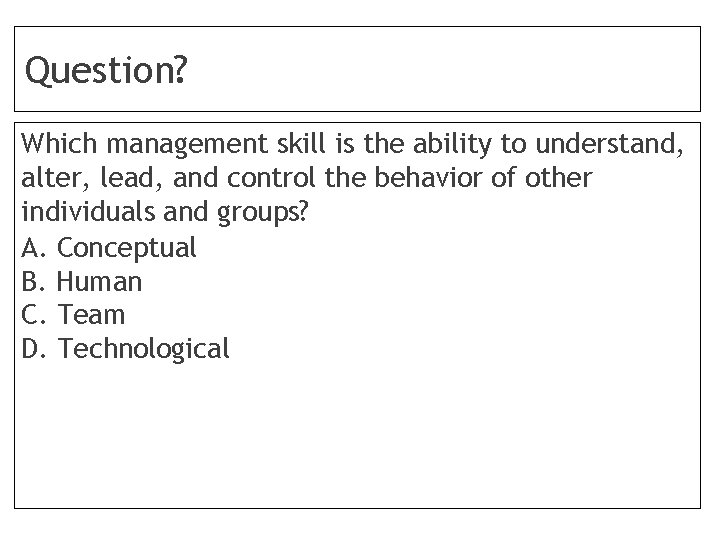 Question?

Which management skill is the ability to understand, alter, lead, and control the behavior of other individuals and groups?
A. Conceptual
B. Human
C. Team
D. Technological